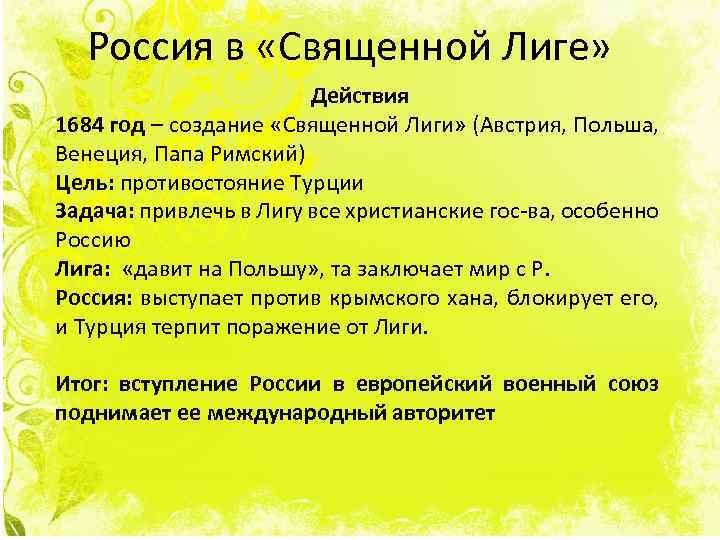 Россия в «Священной Лиге»

Действия

1684 год – создание «Священной Лиги» (Австрия, Польша, Венеция, Папа Римский)

Цель: противостояние Турции

Задача: привлечь в Лигу все христианские гос-ва, особенно Россию

Лига: «давит на Польшу», та заключает мир с Р.

Россия: выступает против крымского хана, блокирует его, и Турция терпит поражение от Лиги.

Итог: вступление России в европейский военный союз поднимает ее международный авторитет